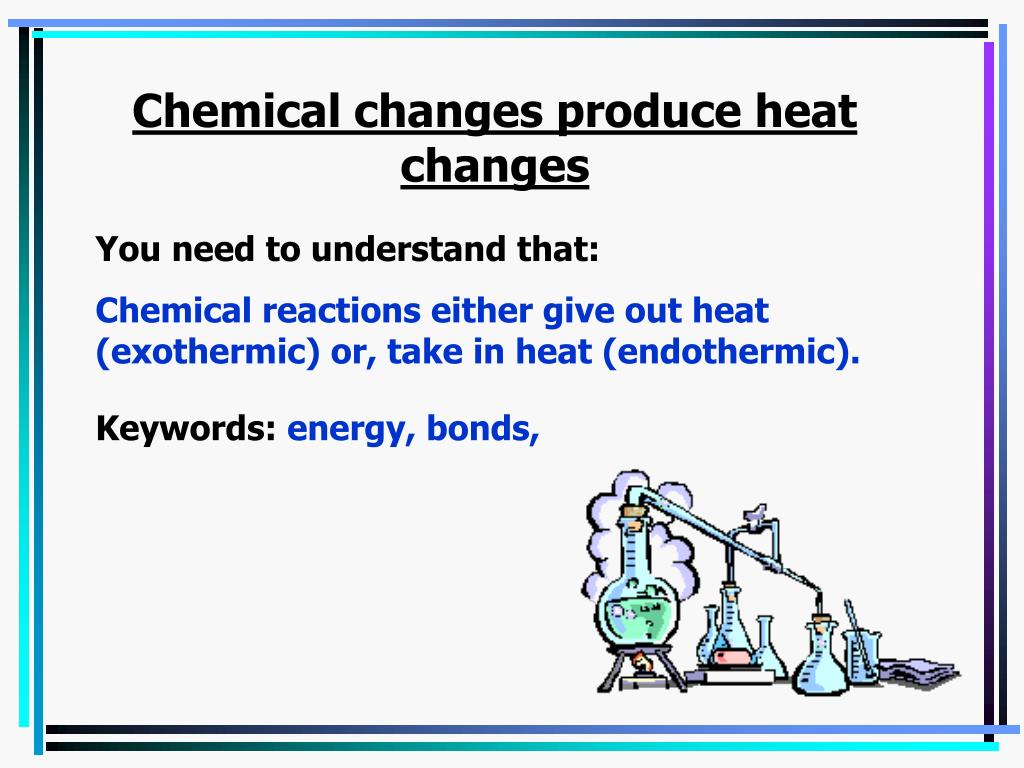 Chemical changes produce heat changes

You need to understand that:

Chemical reactions either give out heat (exothermic) or, take in heat (endothermic).

Keywords: energy, bonds,